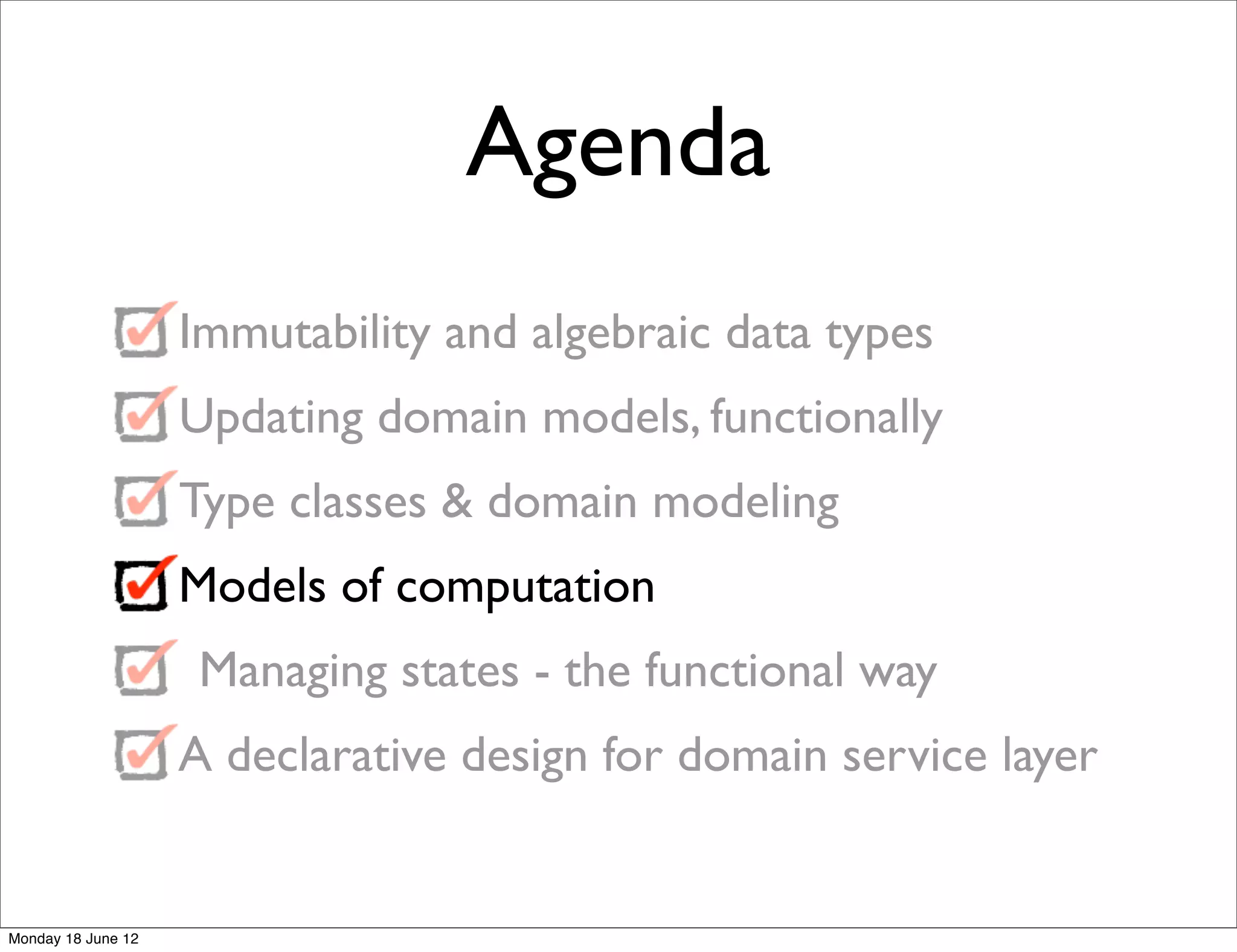 Agenda

Immutability and algebraic data types

Updating domain models, functionally

Type classes & domain modeling

Models of computation

Managing states - the functional way

A declarative design for domain service layer

Monday 18 June 12